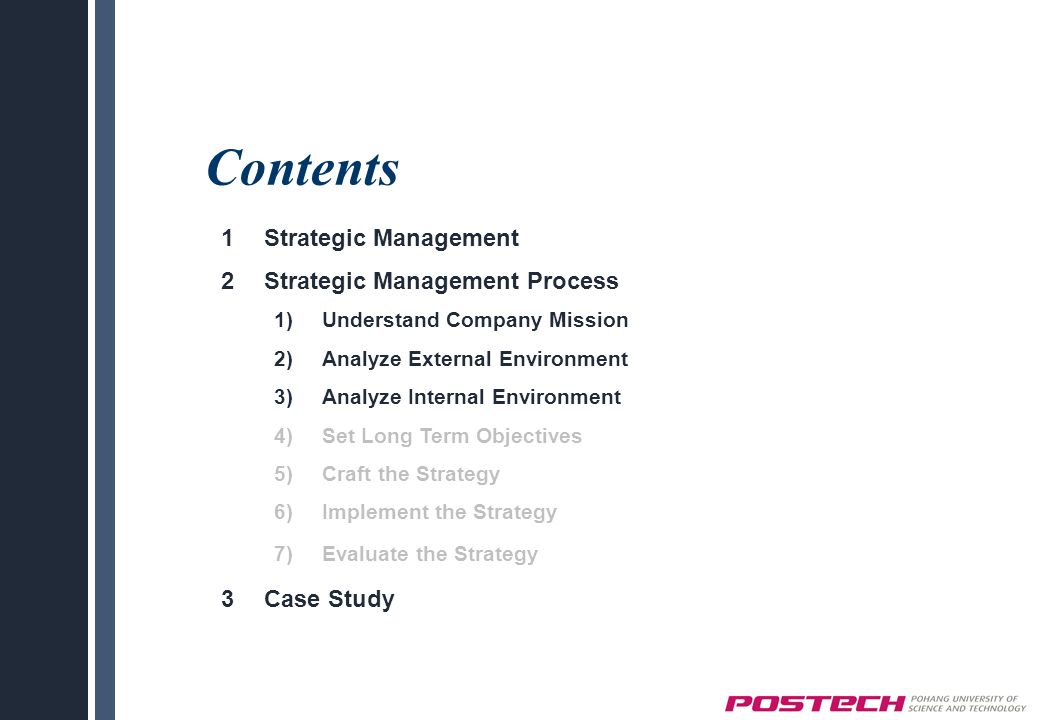 Contents

1 Strategic Management

2 Strategic Management Process

1) Understand Company Mission

2) Analyze External Environment

3) Analyze Internal Environment

4) Set Long Term Objectives

5) Craft the Strategy

6) Implement the Strategy

7) Evaluate the Strategy

3 Case Study

POSTECH POHANG UNIVERSITY OF SCIENCE AND TECHNOLOGY